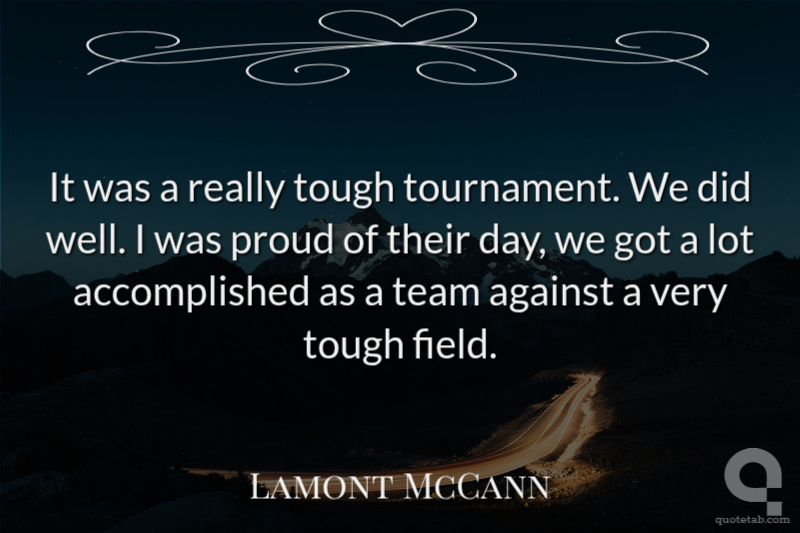 It was a really tough tournament. We did well. I was proud of their day, we got a lot accomplished as a team against a very tough field.

LAMONT MCCANN

quotetab.com